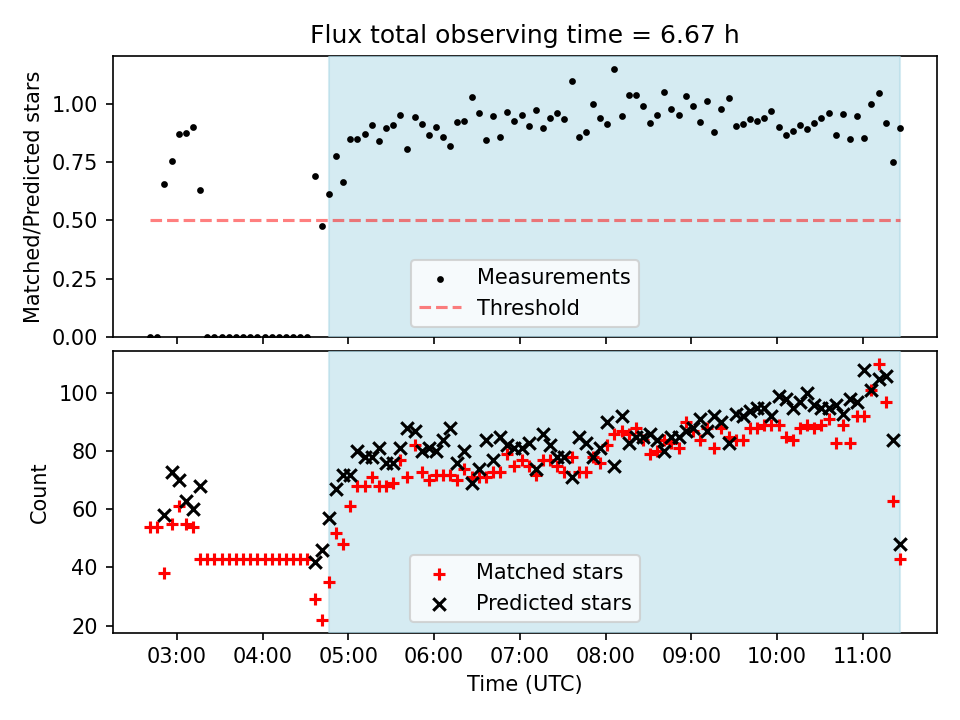 Flux total observing time = 6.67 h

Matched/Predicted stars

1.00
0.75
0.50
0.25
0.00

Measurements
Threshold

Count

100
80
60
40
20

Matched stars
Predicted stars

03:00 04:00 05:00 06:00 07:00 08:00 09:00 10:00 11:00

Time (UTC)